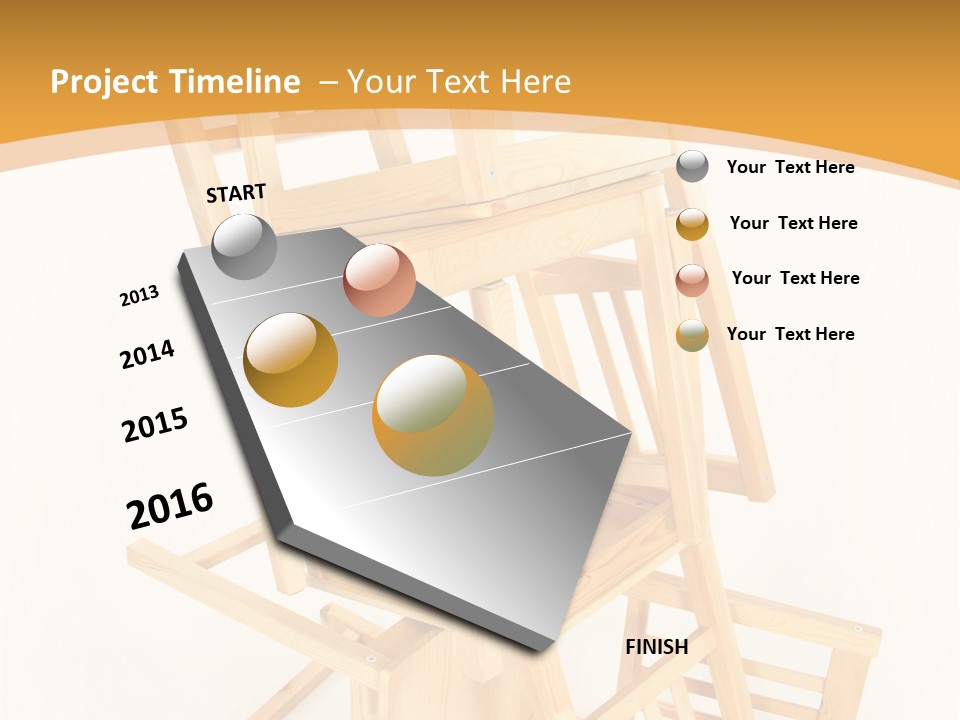 Project Timeline – Your Text Here

START

2013

2014

2015

2016

FINISH

Your Text Here

Your Text Here

Your Text Here

Your Text Here